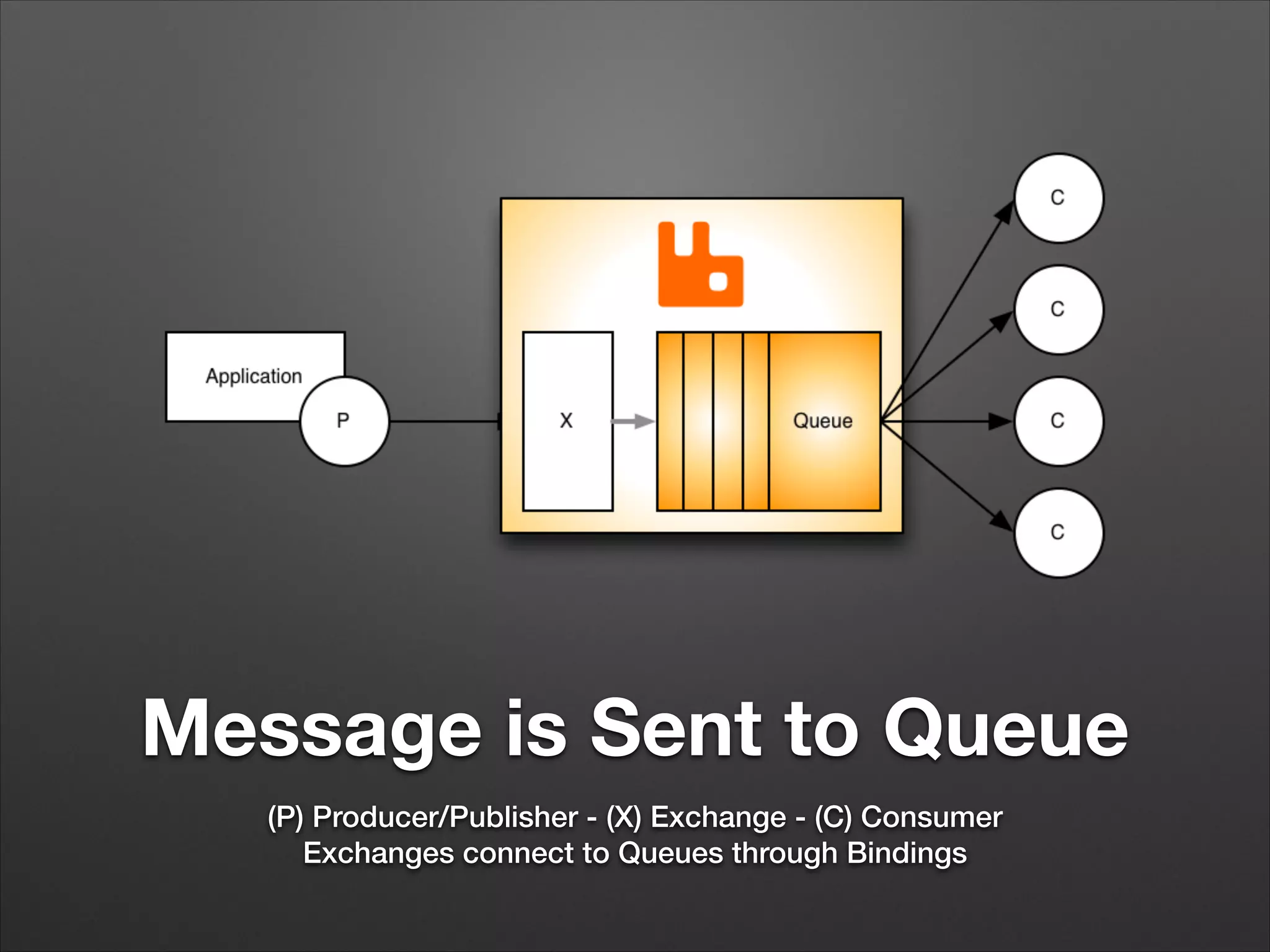 Application
P
X
Queue
C
C
C
C

Message is Sent to Queue

(P) Producer/Publisher - (X) Exchange - (C) Consumer
Exchanges connect to Queues through Bindings